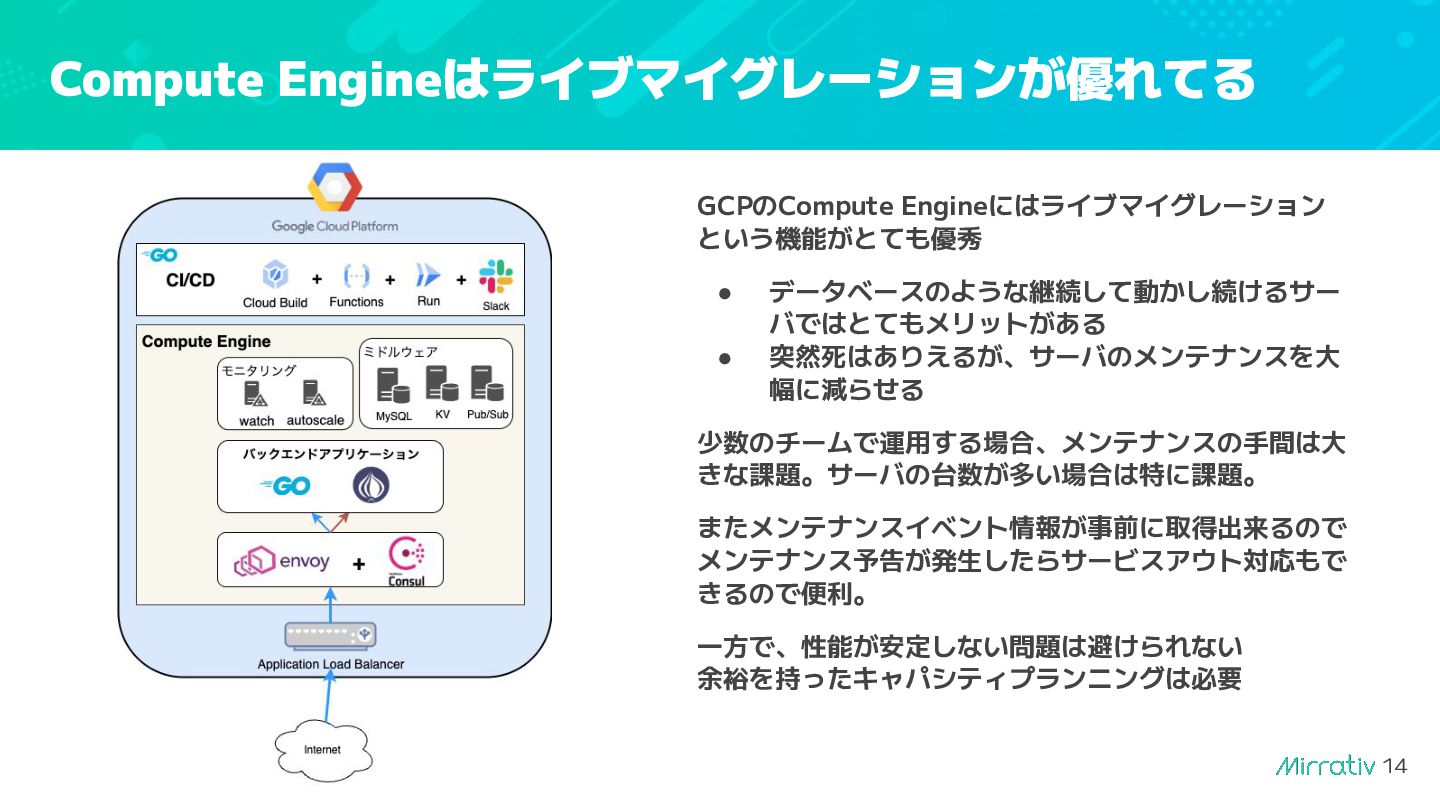 Compute Engineはライブマイグレーションが優れてる

Google Cloud Platform

GO
CI/CD
Cloud Build + Functions + Run + Slack

Compute Engine
モニタリング
watch autoscale
ミドルウェア
MySQL KV Pub/Sub
バックエンドアプリケーション
GO
envoy + Consul
Application Load Balancer
Internet

GCPのCompute Engineにはライブマイグレーションという機能がとても優秀

● データベースのような継続して動かし続けるサーバではとてもメリットがある
● 突然死はありえるが、サーバのメンテナンスを大幅に減らせる

少数のチームで運用する場合、メンテナンスの手間は大きな課題。サーバの台数が多い場合は特に課題。

またメンテナンスイベント情報が事前に取得出来るのでメンテナンス予告が発生したらサービスアウト対応もできるので便利。

一方で、性能が安定しない問題は避けられない
余裕を持ったキャパシティプランニングは必要

Mirrativ 14